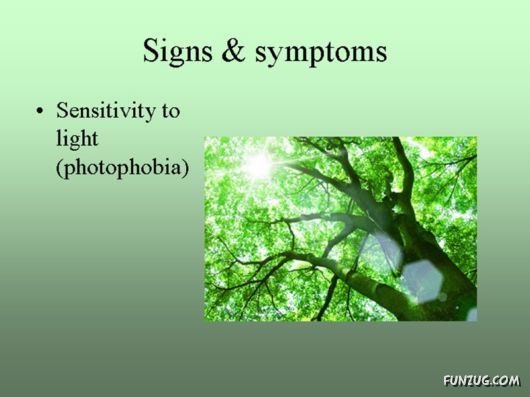 Signs & symptoms

• Sensitivity to light (photophobia)

FUNZUG.COM